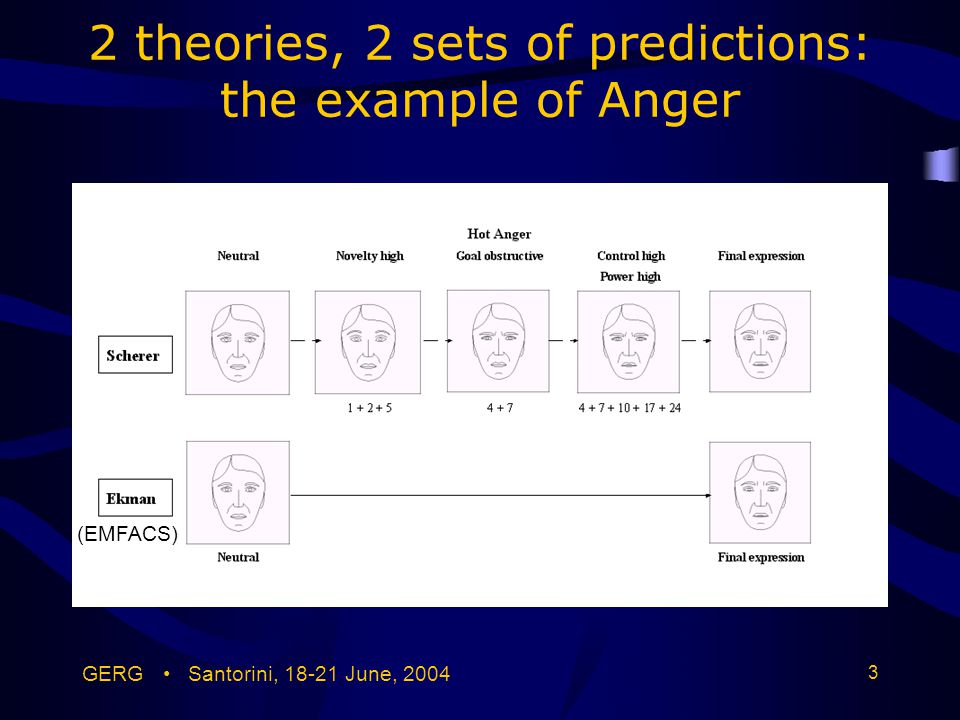 2 theories, 2 sets of predictions: the example of Anger

Hot Anger

Neutral

Novelty high

Goal obstructive

Control high
Power high

Final expression

Scherer

1 + 2 + 5

4 + 7

4 + 7 + 10 + 17 + 24

Ekman

(EMFACS)

Neutral

Final expression

GERG • Santorini, 18-21 June, 2004

3